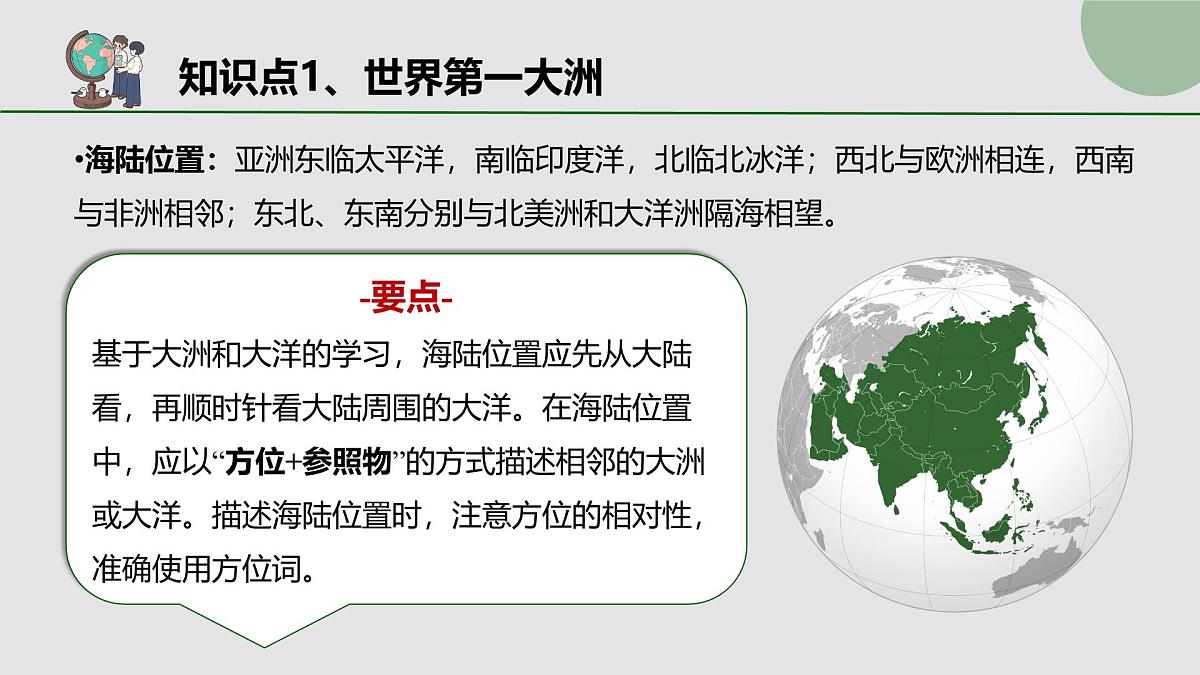 知识点1、世界第一大洲

•海陆位置：亚洲东临太平洋，南临印度洋，北临北冰洋；西北与欧洲相连，西南与非洲相邻；东北、东南分别与北美洲和大洋洲隔海相望。

-要点-

基于大洲和大洋的学习，海陆位置应先从大陆看，再顺时针看大陆周围的大洋。在海陆位置中，应以“方位+参照物”的方式描述相邻的大洲或大洋。描述海陆位置时，注意方位的相对性，准确使用方位词。